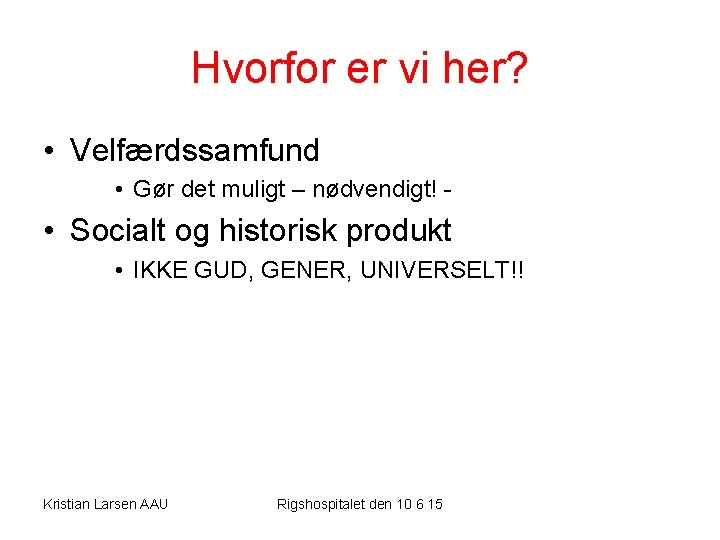 Hvorfor er vi her?

• Velfærdssamfund
  • Gør det muligt – nødvendigt! -
• Socialt og historisk produkt
  • IKKE GUD, GENER, UNIVERSELT!!

Kristian Larsen AAU

Rigshospitalet den 10 6 15